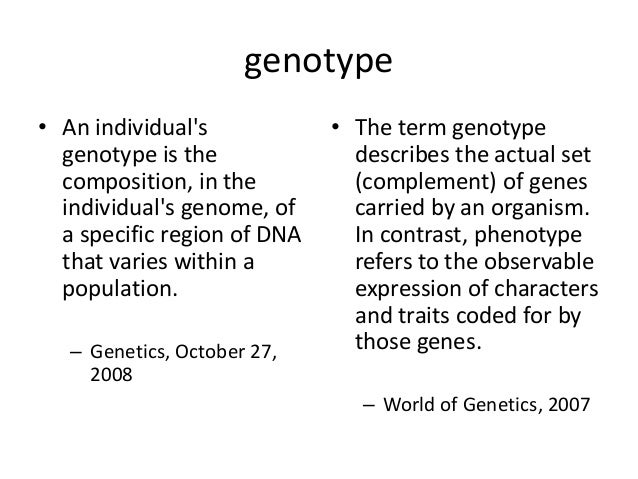 genotype

• An individual's genotype is the composition, in the individual's genome, of a specific region of DNA that varies within a population.

– Genetics, October 27, 2008

• The term genotype describes the actual set (complement) of genes carried by an organism. In contrast, phenotype refers to the observable expression of characters and traits coded for by those genes.

– World of Genetics, 2007